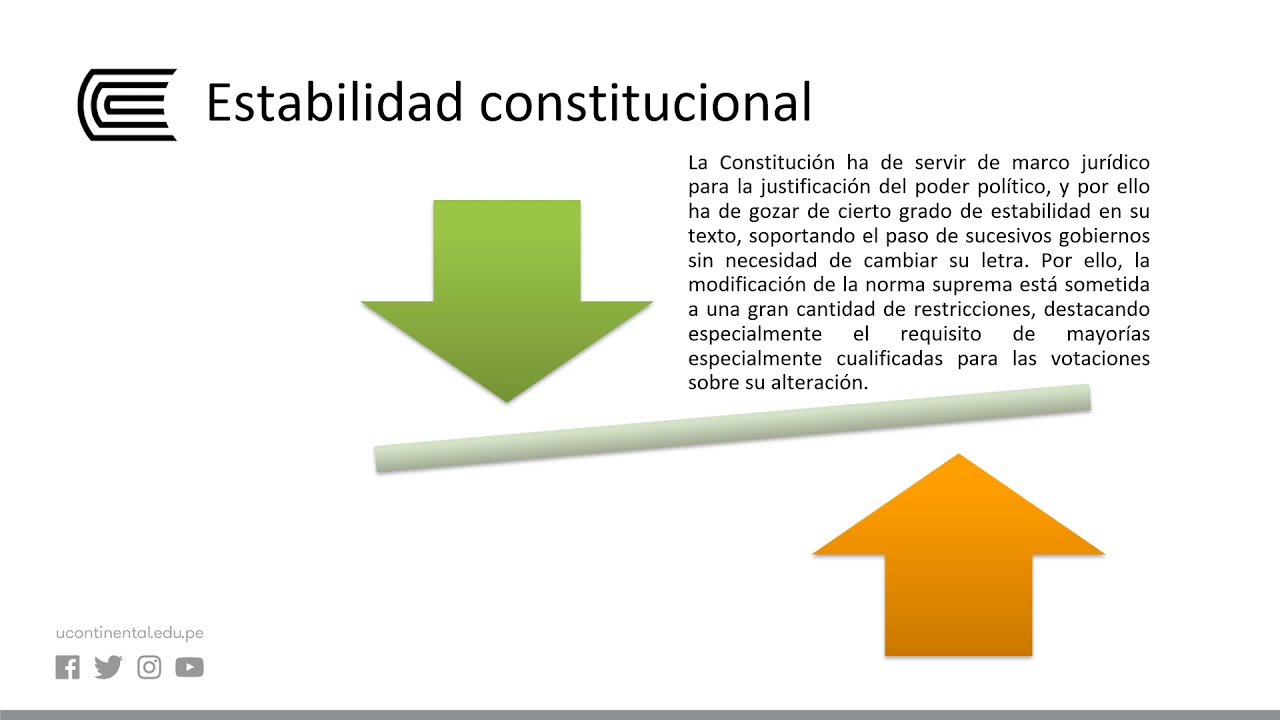 Estabilidad constitucional

La Constitución ha de servir de marco jurídico para la justificación del poder político, y por ello ha de gozar de cierto grado de estabilidad en su texto, soportando el paso de sucesivos gobiernos sin necesidad de cambiar su letra. Por ello, la modificación de la norma suprema está sometida a una gran cantidad de restricciones, destacando especialmente el requisito de mayorías especialmente cualificadas para las votaciones sobre su alteración.

ucontinental.edu.pe